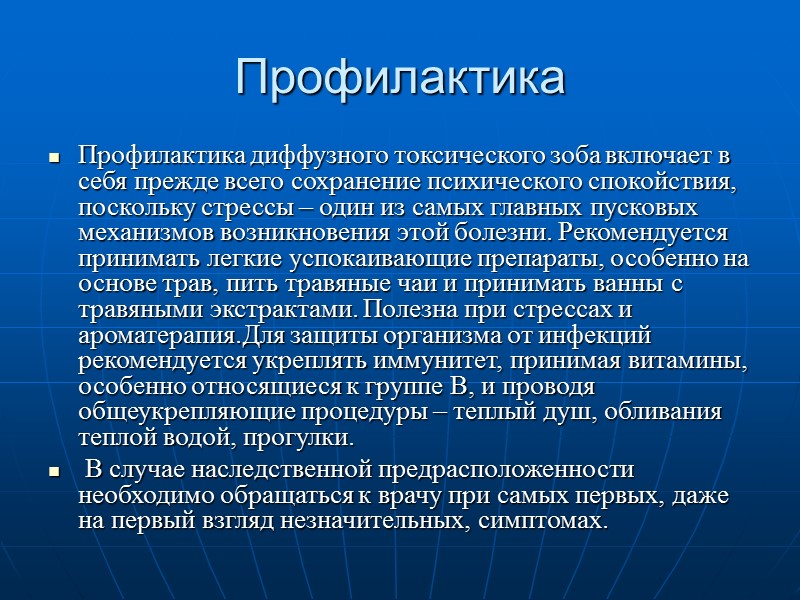 Профилактика

Профилактика диффузного токсического зоба включает в себя прежде всего сохранение психического спокойствия, поскольку стрессы – один из самых главных пусковых механизмов возникновения этой болезни. Рекомендуется принимать легкие успокаивающие препараты, особенно на основе трав, пить травяные чаи и принимать ванны с травяными экстрактами. Полезна при стрессах и ароматерапия.Для защиты организма от инфекций рекомендуется укреплять иммунитет, принимая витамины, особенно относящиеся к группе В, и проводя общеукрепляющие процедуры – теплый душ, обливания теплой водой, прогулки.

В случае наследственной предрасположенности необходимо обращаться к врачу при самых первых, даже на первый взгляд незначительных, симптомах.